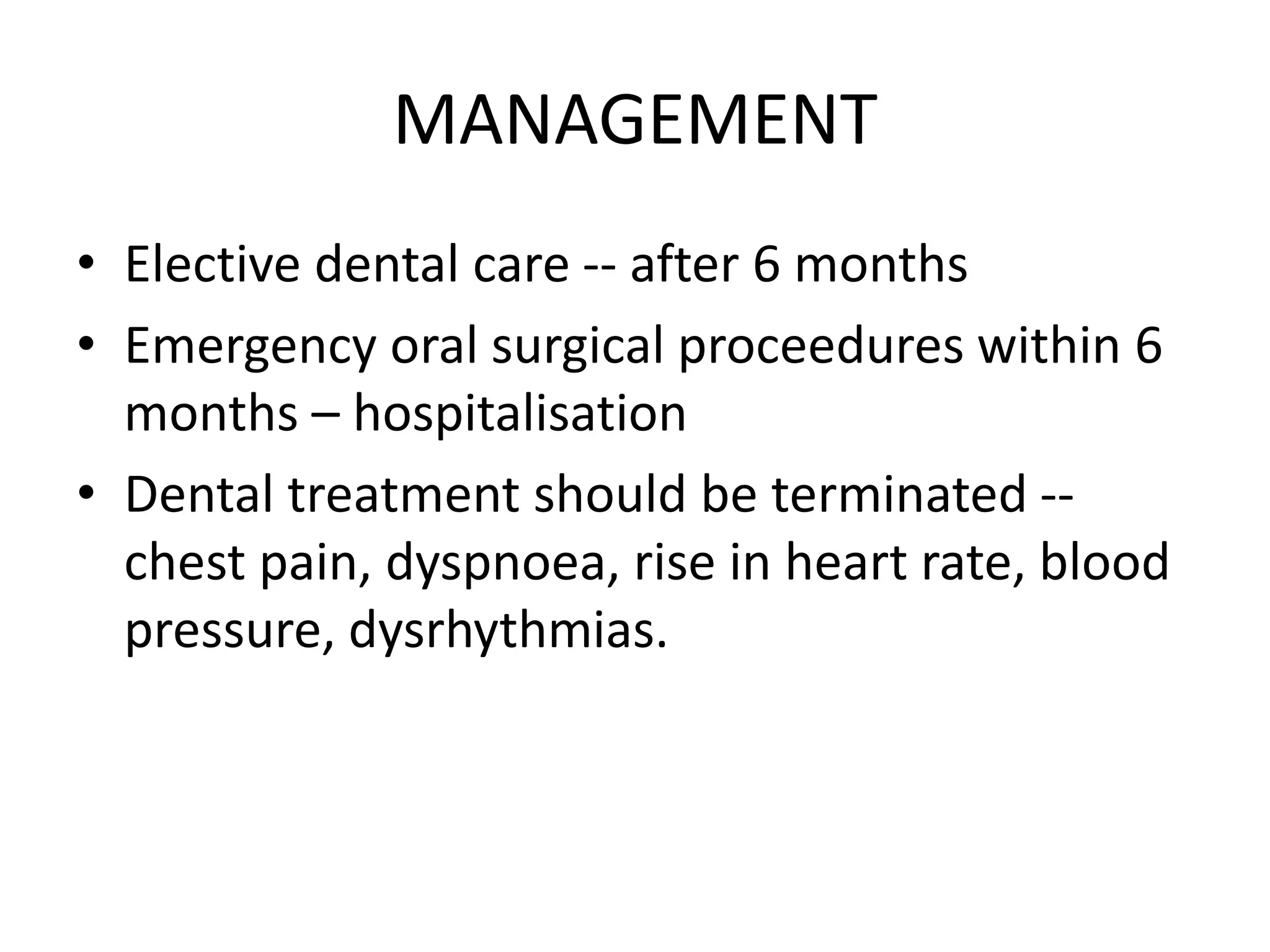 MANAGEMENT

• Elective dental care -- after 6 months
• Emergency oral surgical proceedures within 6 months – hospitalisation
• Dental treatment should be terminated -- chest pain, dyspnoea, rise in heart rate, blood pressure, dysrhythmias.